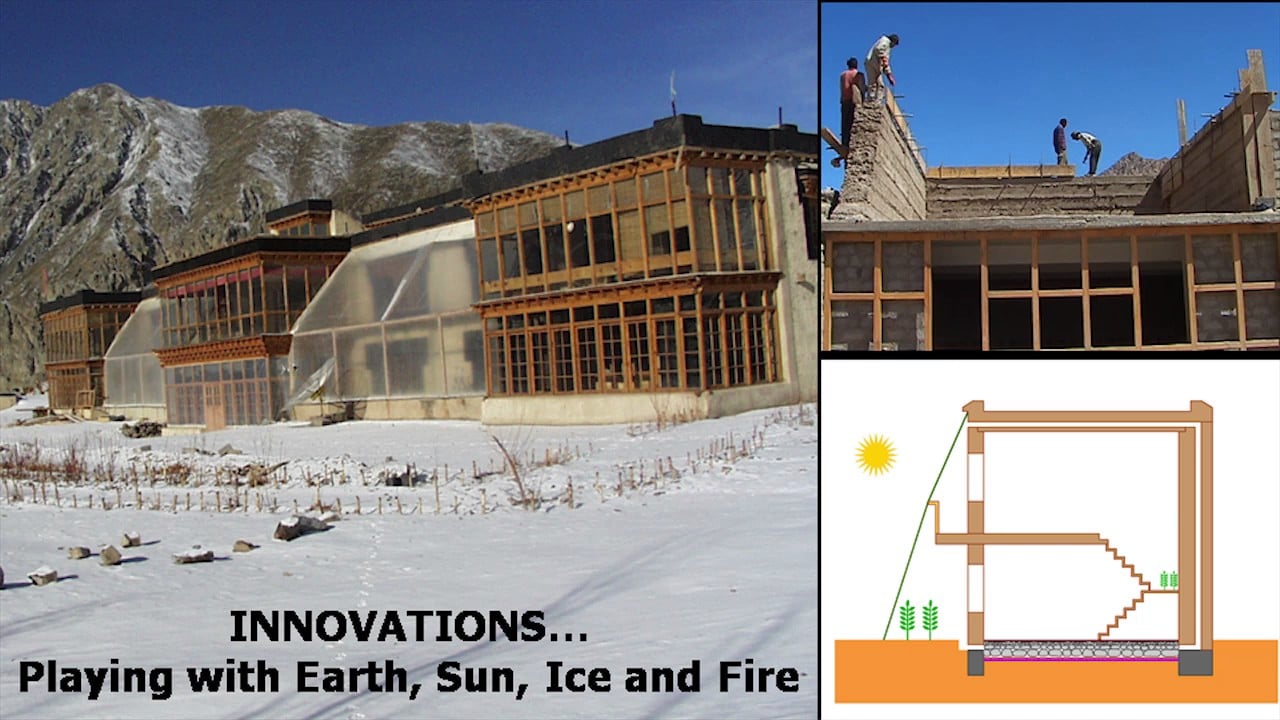 INNOVATIONS...
Playing with Earth, Sun, Ice and Fire